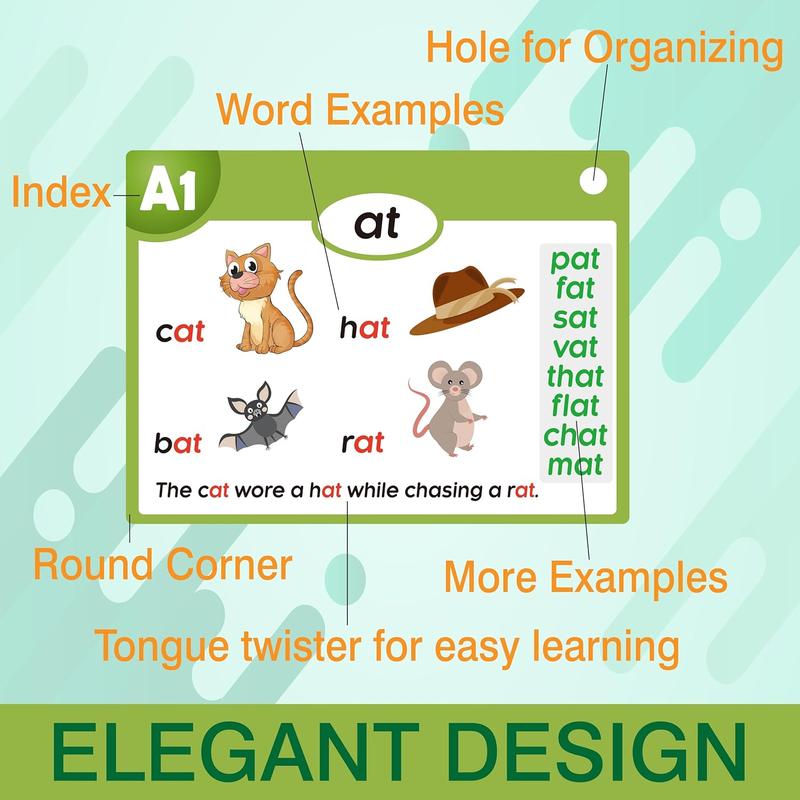 Hole for Organizing

Word Examples

Index

A1

at

cat

hat

bat

rat

pat
fat
sat
vat
that
flat
chat
mat

The cat wore a hat while chasing a rat.

Round Corner

More Examples

Tongue twister for easy learning

ELEGANT DESIGN